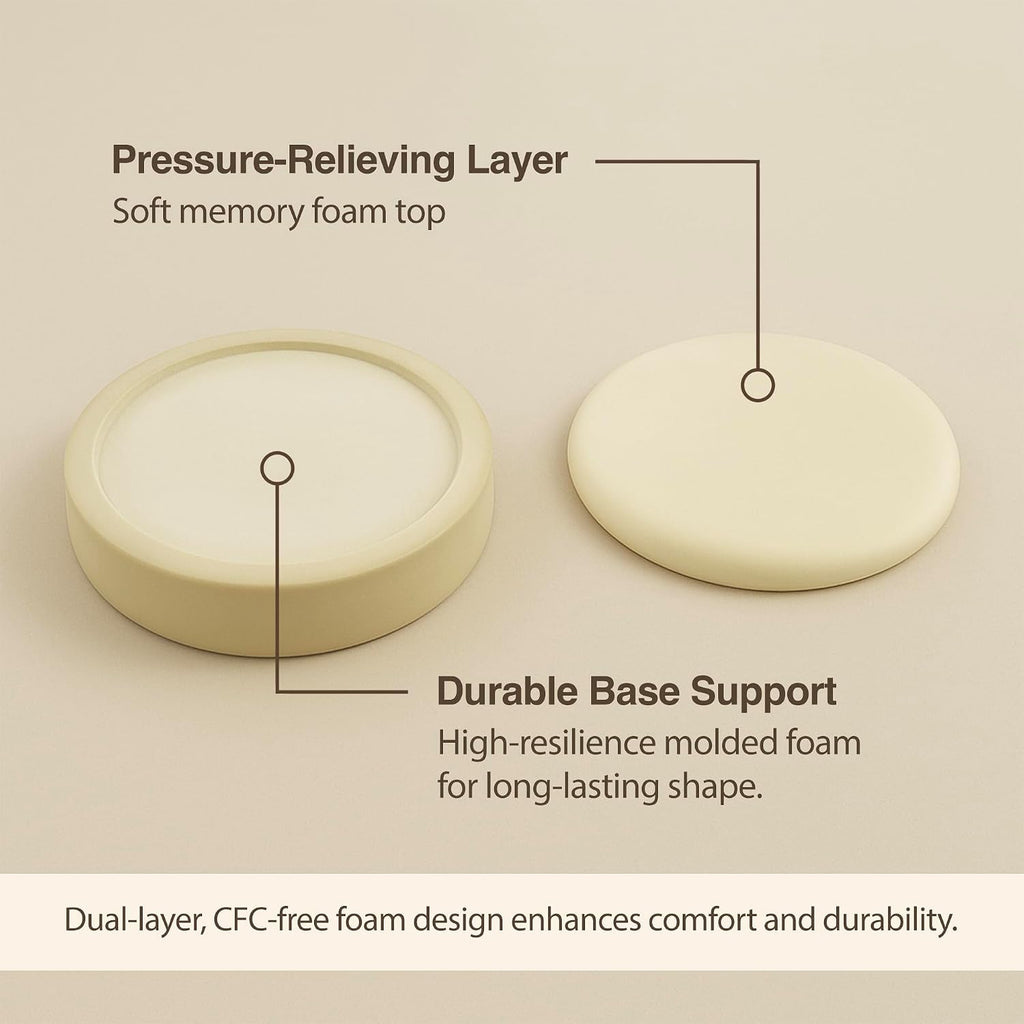 Pressure-Relieving Layer
Soft memory foam top

Durable Base Support
High-resilience molded foam for long-lasting shape.

Dual-layer, CFC-free foam design enhances comfort and durability.